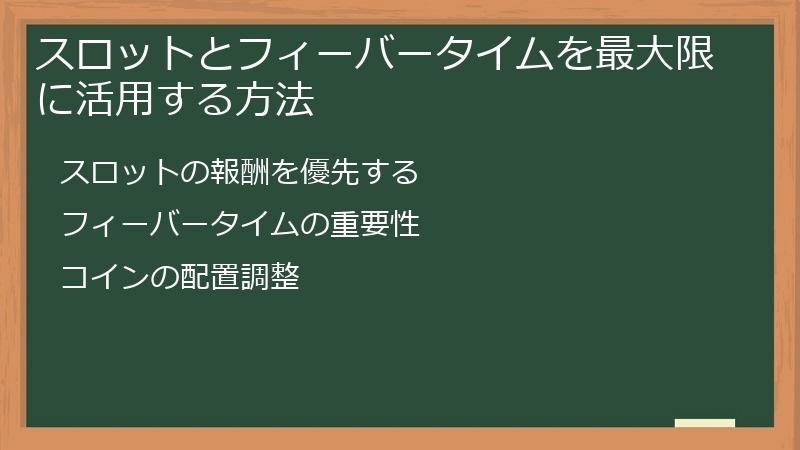 スロットとフィーバータイムを最大限に活用する方法

スロットの報酬を優先する

フィーバータイムの重要性

コインの配置調整